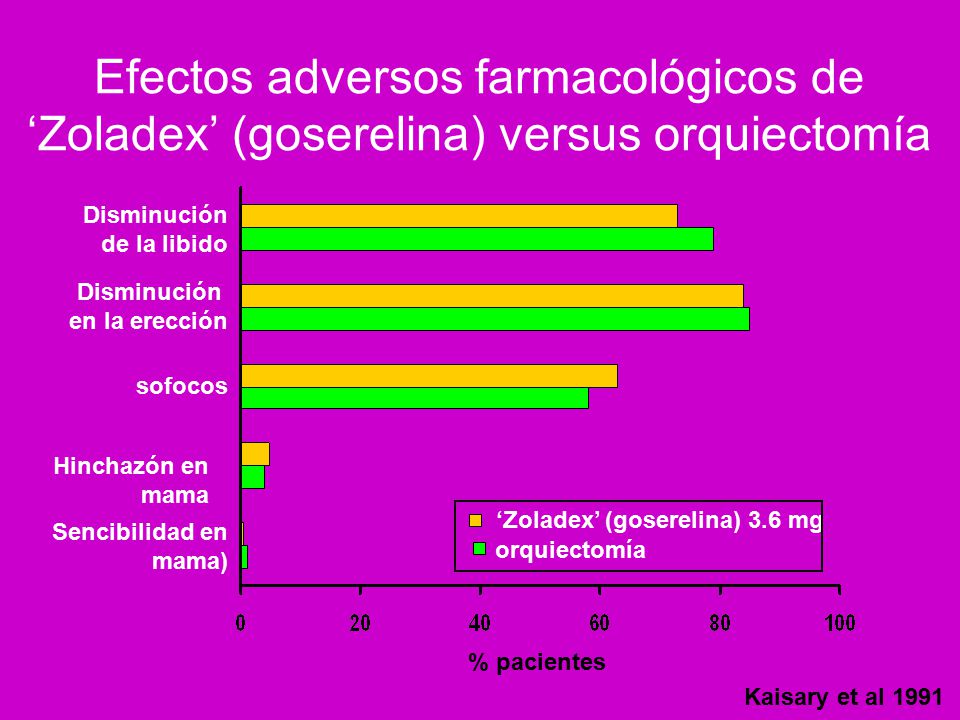 Efectos adversos farmacológicos de ‘Zoladex’ (goserelina) versus orquiectomía

Disminución de la libido

Disminución en la erección

sofocos

Hinchazón en mama

Sencibilidad en mama)

‘Zoladex’ (goserelina) 3.6 mg
orquiectomía

0 20 40 60 80 100

% pacientes

Kaisary et al 1991